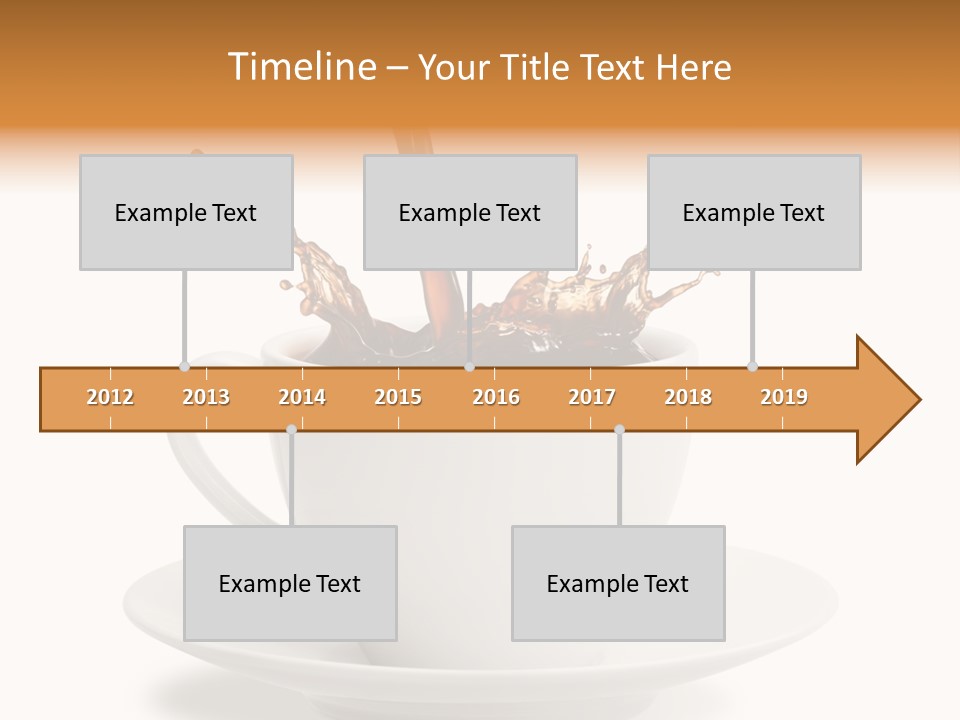 Timeline – Your Title Text Here

Example Text

Example Text

Example Text

2012 2013 2014 2015 2016 2017 2018 2019

Example Text

Example Text